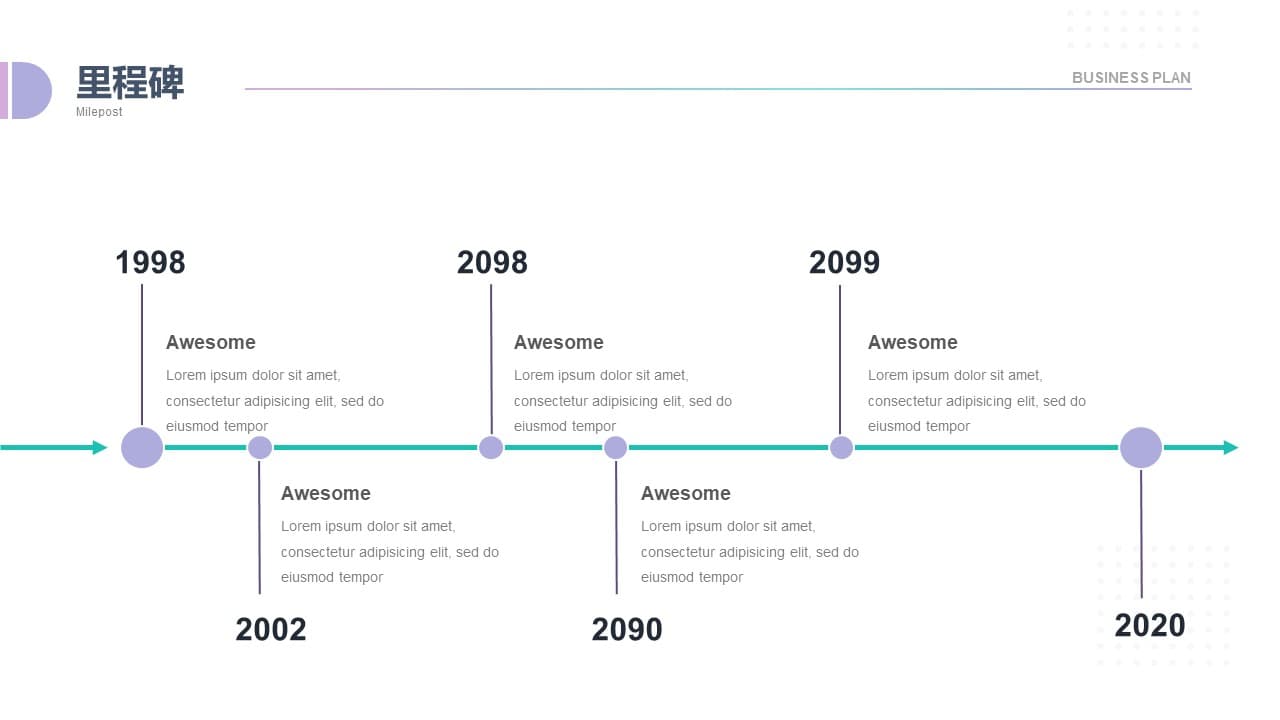 里程碑
Milepost

BUSINESS PLAN

1998

Awesome
Lorem ipsum dolor sit amet, consectetur adipisicing elit, sed do eiusmod tempor

2098

Awesome
Lorem ipsum dolor sit amet, consectetur adipisicing elit, sed do eiusmod tempor

2099

Awesome
Lorem ipsum dolor sit amet, consectetur adipisicing elit, sed do eiusmod tempor

Awesome
Lorem ipsum dolor sit amet, consectetur adipisicing elit, sed do eiusmod tempor

2002

Awesome
Lorem ipsum dolor sit amet, consectetur adipisicing elit, sed do eiusmod tempor

2090

2020